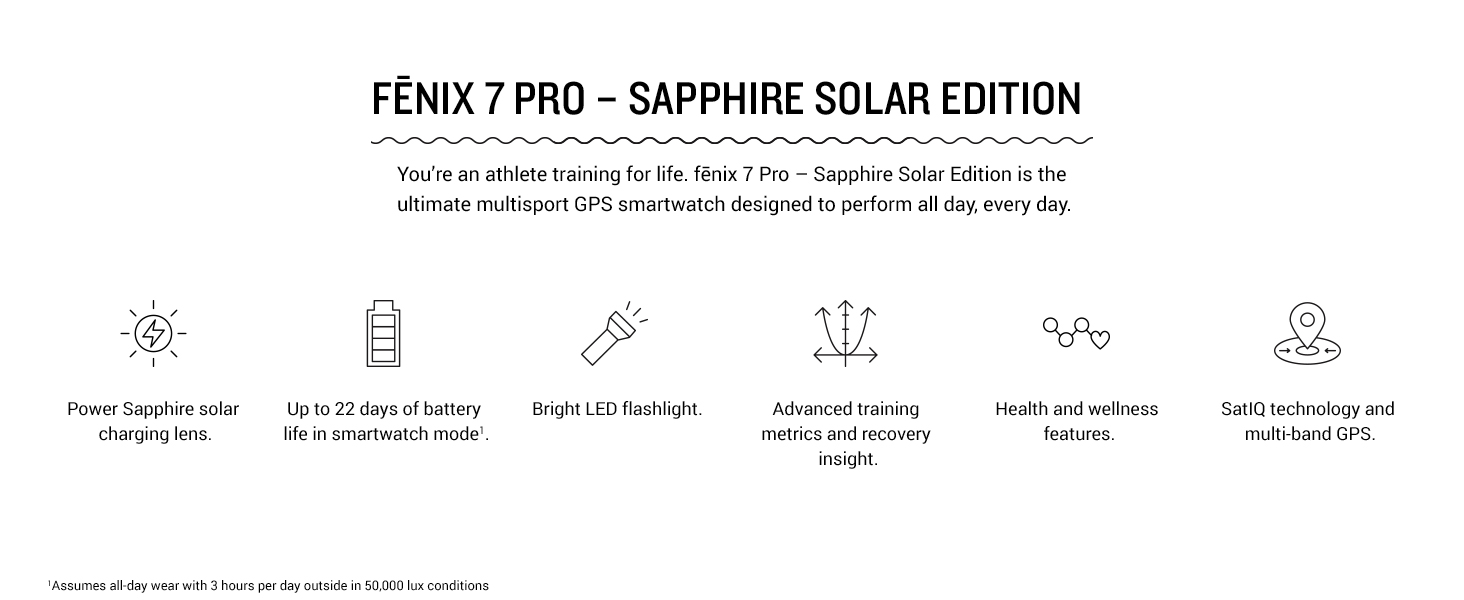 FĒNIX 7 PRO – SAPPHIRE SOLAR EDITION

You're an athlete training for life. fēnix 7 Pro – Sapphire Solar Edition is the ultimate multisport GPS smartwatch designed to perform all day, every day.

Power Sapphire solar charging lens.

Up to 22 days of battery life in smartwatch mode$^1$.

Bright LED flashlight.

Advanced training metrics and recovery insight.

Health and wellness features.

SatIQ technology and multi-band GPS.

$^1$Assumes all-day wear with 3 hours per day outside in 50,000 lux conditions